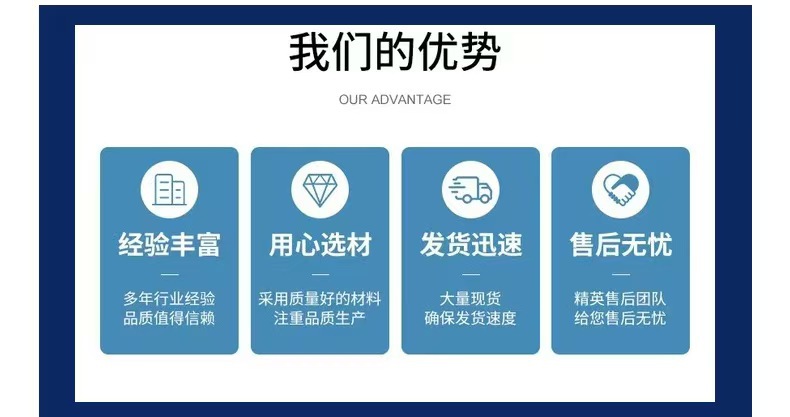 我们的优势

OUR ADVANTAGE

经验丰富

多年行业经验
品质值得信赖

用心选材

采用质量好的材料
注重品质生产

发货迅速

大量现货
确保发货速度

售后无忧

精英售后团队
给您售后无忧